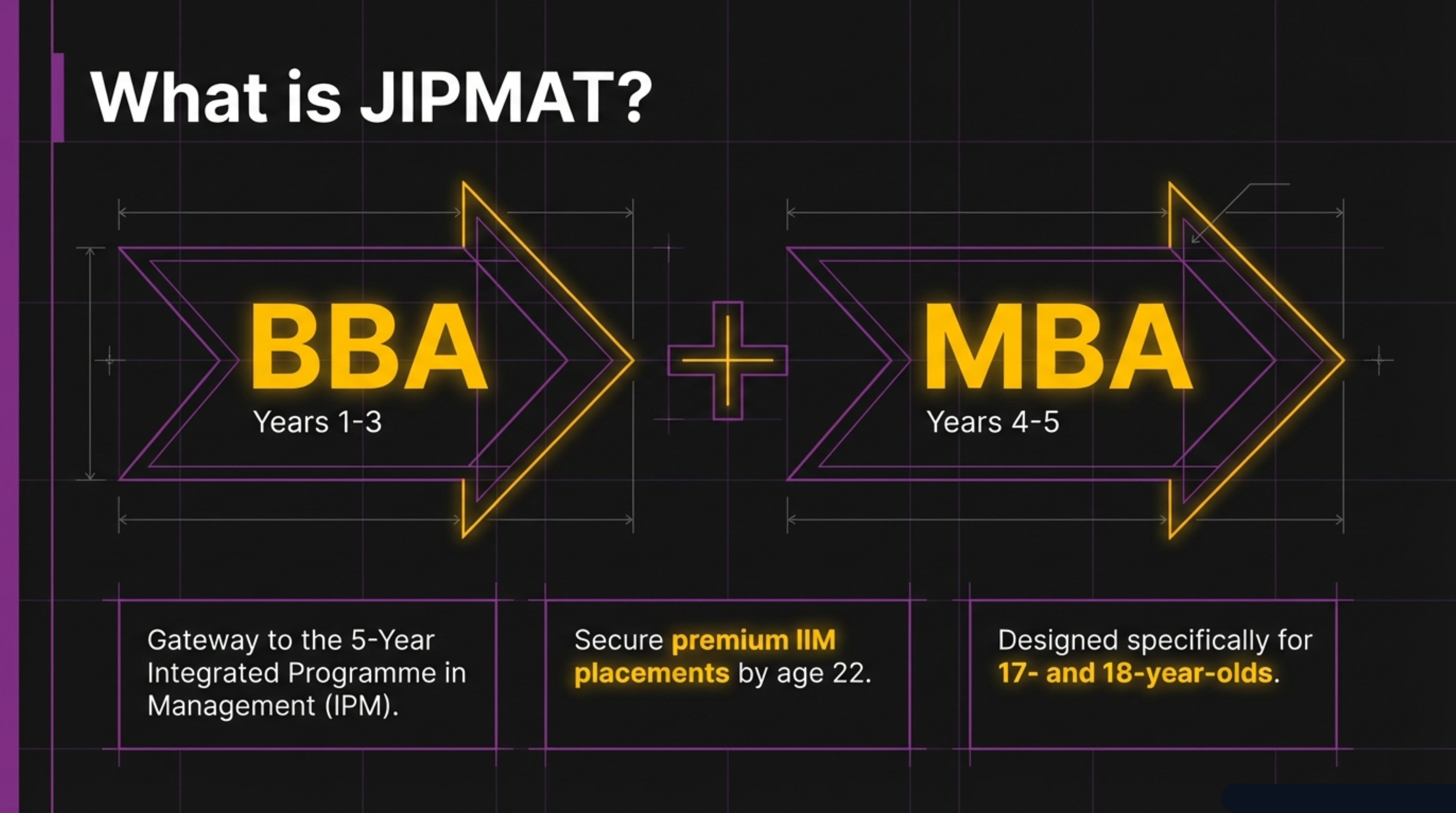 What is JIPMAT?

BBA
Years 1-3

+

MBA
Years 4-5

Gateway to the 5-Year Integrated Programme in Management (IPM).

Secure premium IIM placements by age 22.

Designed specifically for 17- and 18-year-olds.